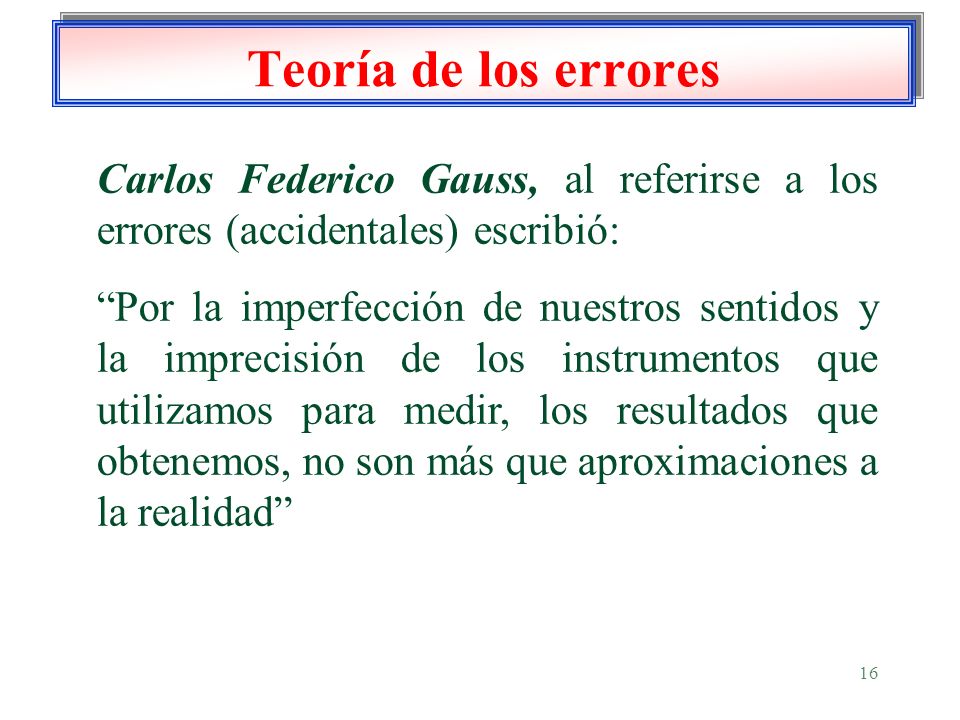 Teoría de los errores

Carlos Federico Gauss, al referirse a los errores (accidentales) escribió:

“Por la imperfección de nuestros sentidos y la imprecisión de los instrumentos que utilizamos para medir, los resultados que obtenemos, no son más que aproximaciones a la realidad”

16